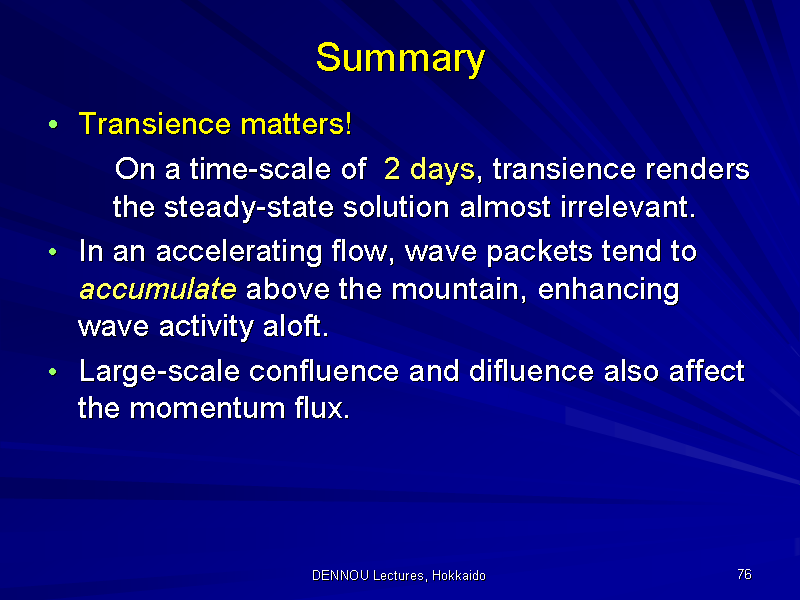 Summary

• Transience matters!

On a time-scale of 2 days, transience renders the steady-state solution almost irrelevant.

• In an accelerating flow, wave packets tend to accumulate above the mountain, enhancing wave activity aloft.

• Large-scale confluence and difluence also affect the momentum flux.

DENNOU Lectures, Hokkaido

76